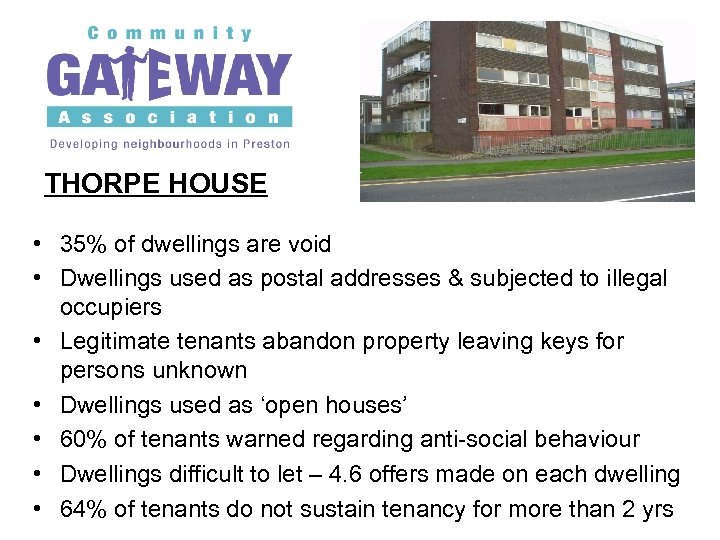 Community
GATEWAY
Association
Developing neighbourhoods in Preston

THORPE HOUSE

• 35% of dwellings are void
• Dwellings used as postal addresses & subjected to illegal occupiers
• Legitimate tenants abandon property leaving keys for persons unknown
• Dwellings used as 'open houses'
• 60% of tenants warned regarding anti-social behaviour
• Dwellings difficult to let – 4.6 offers made on each dwelling
• 64% of tenants do not sustain tenancy for more than 2 yrs